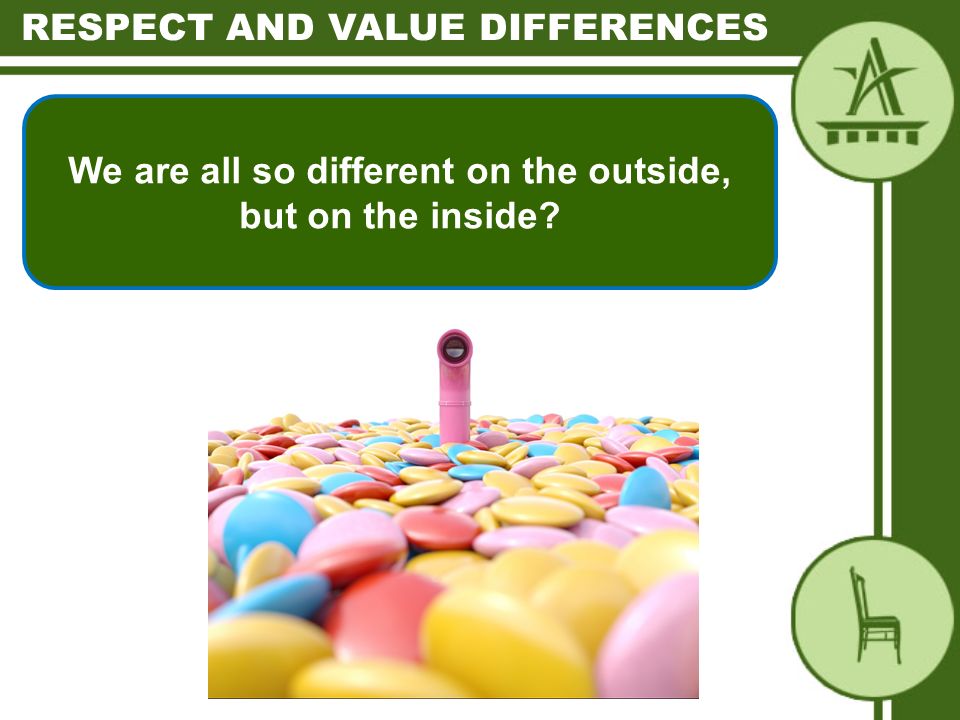 RESPECT AND VALUE DIFFERENCES

We are all so different on the outside, but on the inside?